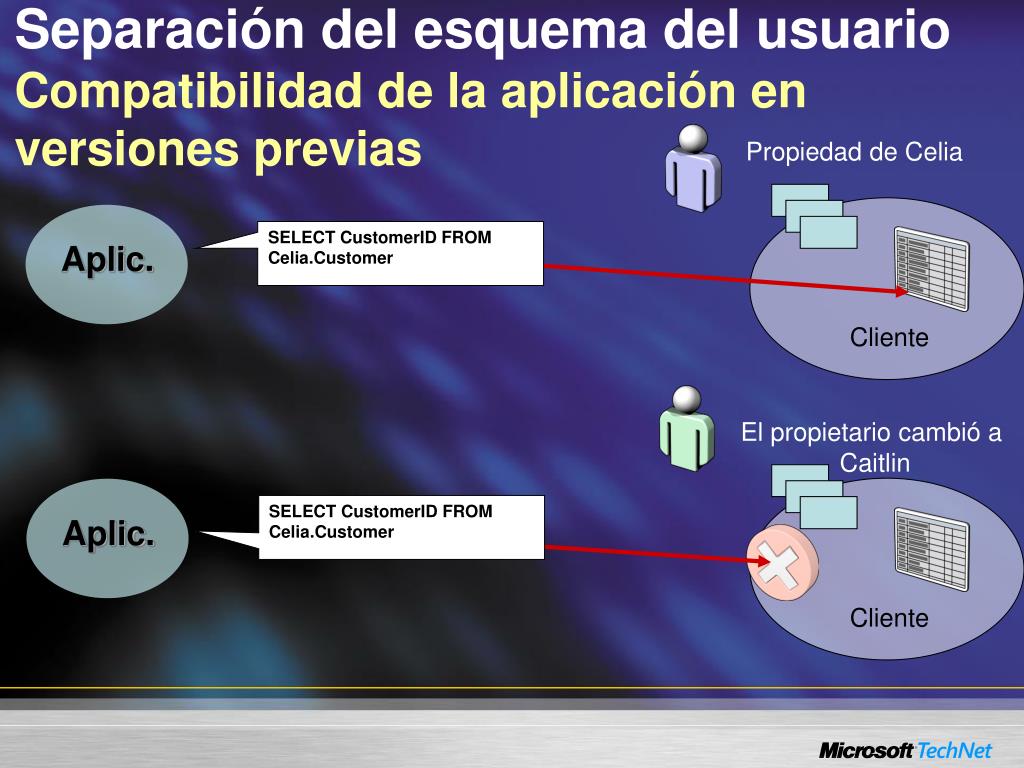 Separación del esquema del usuario
Compatibilidad de la aplicación en versiones previas

Propiedad de Celia

Aplic.

SELECT CustomerID FROM Celia.Customer

Cliente

El propietario cambió a Caitlin

Aplic.

SELECT CustomerID FROM Celia.Customer

Cliente

Microsoft TechNet